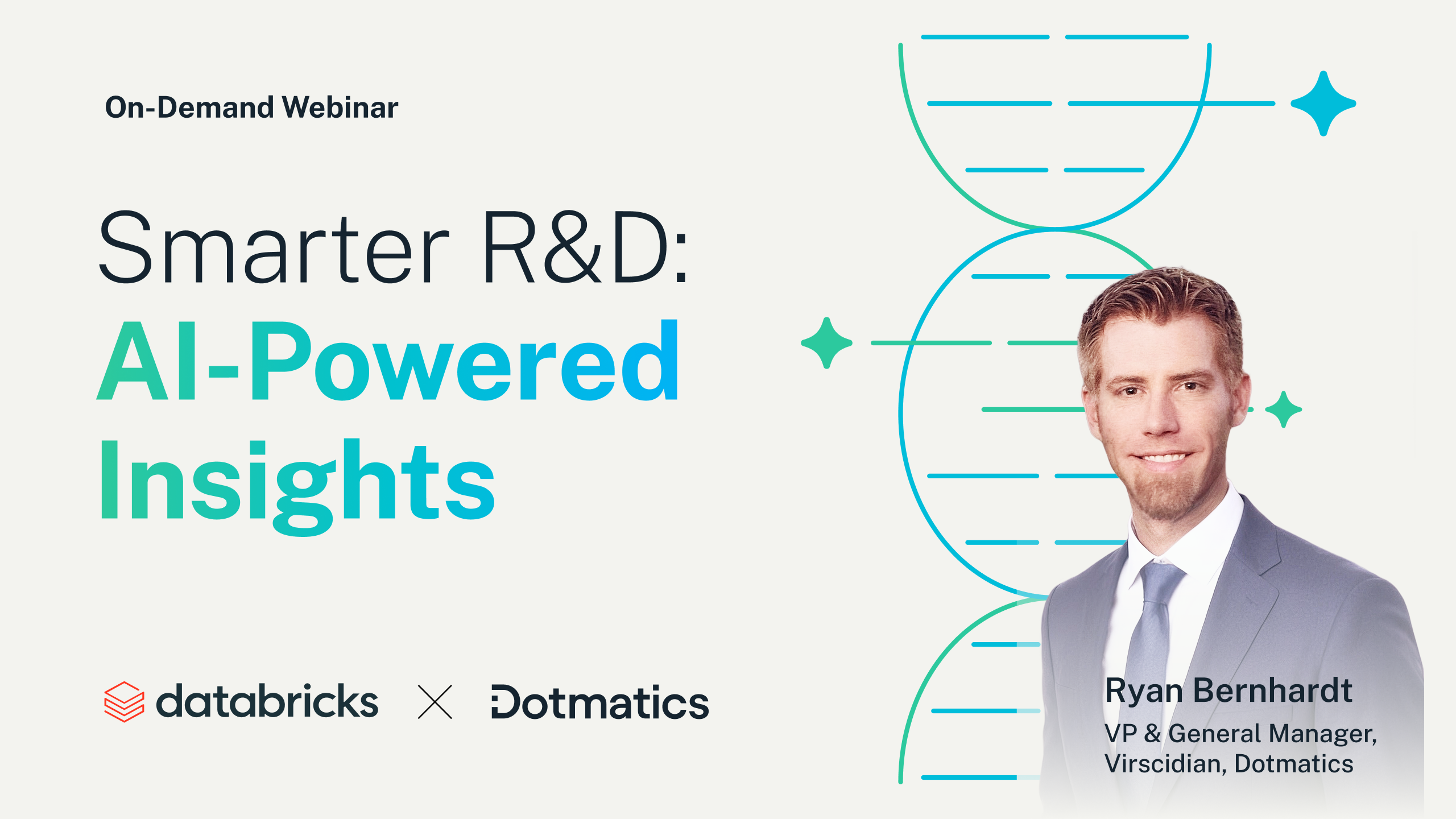 On-Demand Webinar

Smarter R&D:
AI-Powered Insights

databricks × Dotmatics

Ryan Bernhardt
VP & General Manager, Virscidian, Dotmatics